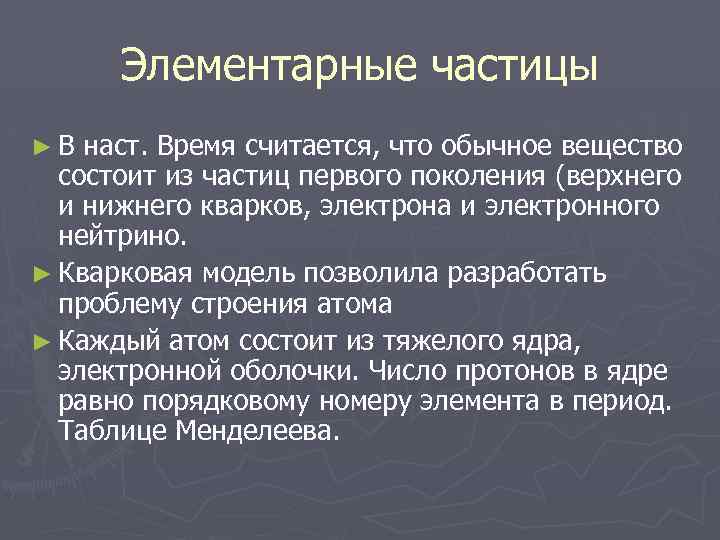 Элементарные частицы

► В наст. Время считается, что обычное вещество состоит из частиц первого поколения (верхнего и нижнего кварков, электрона и электронного нейтрино.

► Кварковая модель позволила разработать проблему строения атома

► Каждый атом состоит из тяжелого ядра, электронной оболочки. Число протонов в ядре равно порядковому номеру элемента в период. Таблице Менделеева.